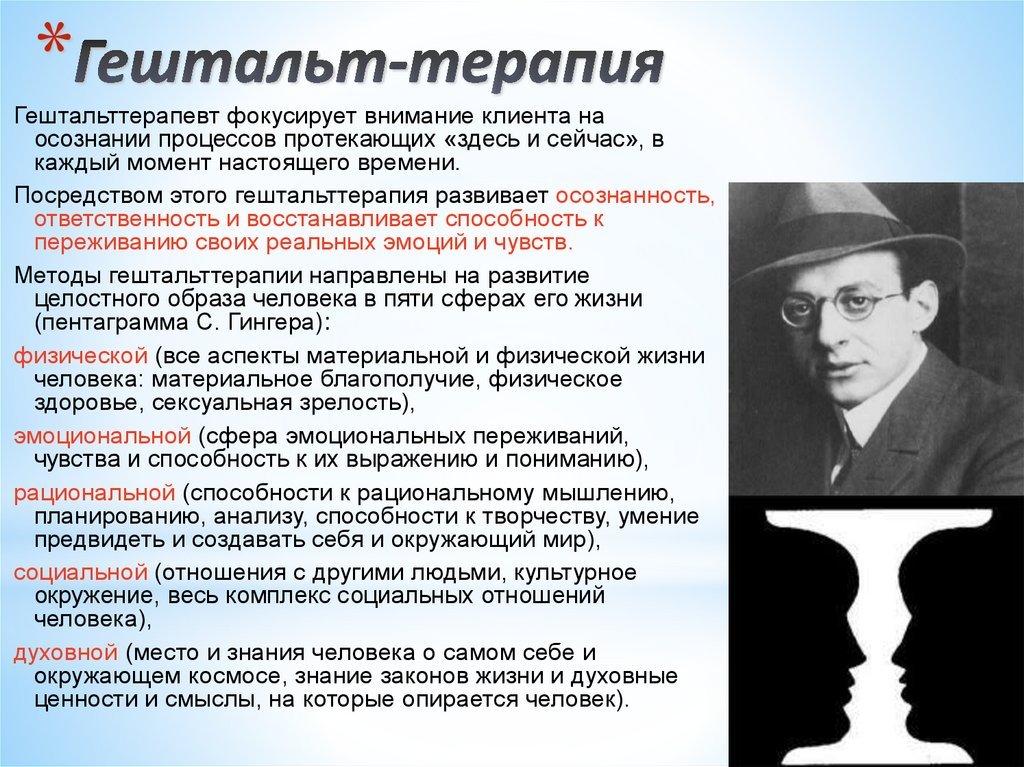 *Гештальт-терапия

Гештальттерапевт фокусирует внимание клиента на осознании процессов протекающих «здесь и сейчас», в каждый момент настоящего времени.

Посредством этого гештальттерапия развивает осознанность, ответственность и восстанавливает способность к переживанию своих реальных эмоций и чувств.

Методы гештальттерапии направлены на развитие целостного образа человека в пяти сферах его жизни (пентаграмма С. Гингера):

физической (все аспекты материальной и физической жизни человека: материальное благополучие, физическое здоровье, сексуальная зрелость),

эмоциональной (сфера эмоциональных переживаний, чувства и способность к их выражению и пониманию),

рациональной (способности к рациональному мышлению, планированию, анализу, способности к творчеству, умение предвидеть и создавать себя и окружающий мир),

социальной (отношения с другими людьми, культурное окружение, весь комплекс социальных отношений человека),

духовной (место и знания человека о самом себе и окружающем космосе, знание законов жизни и духовные ценности и смыслы, на которые опирается человек).